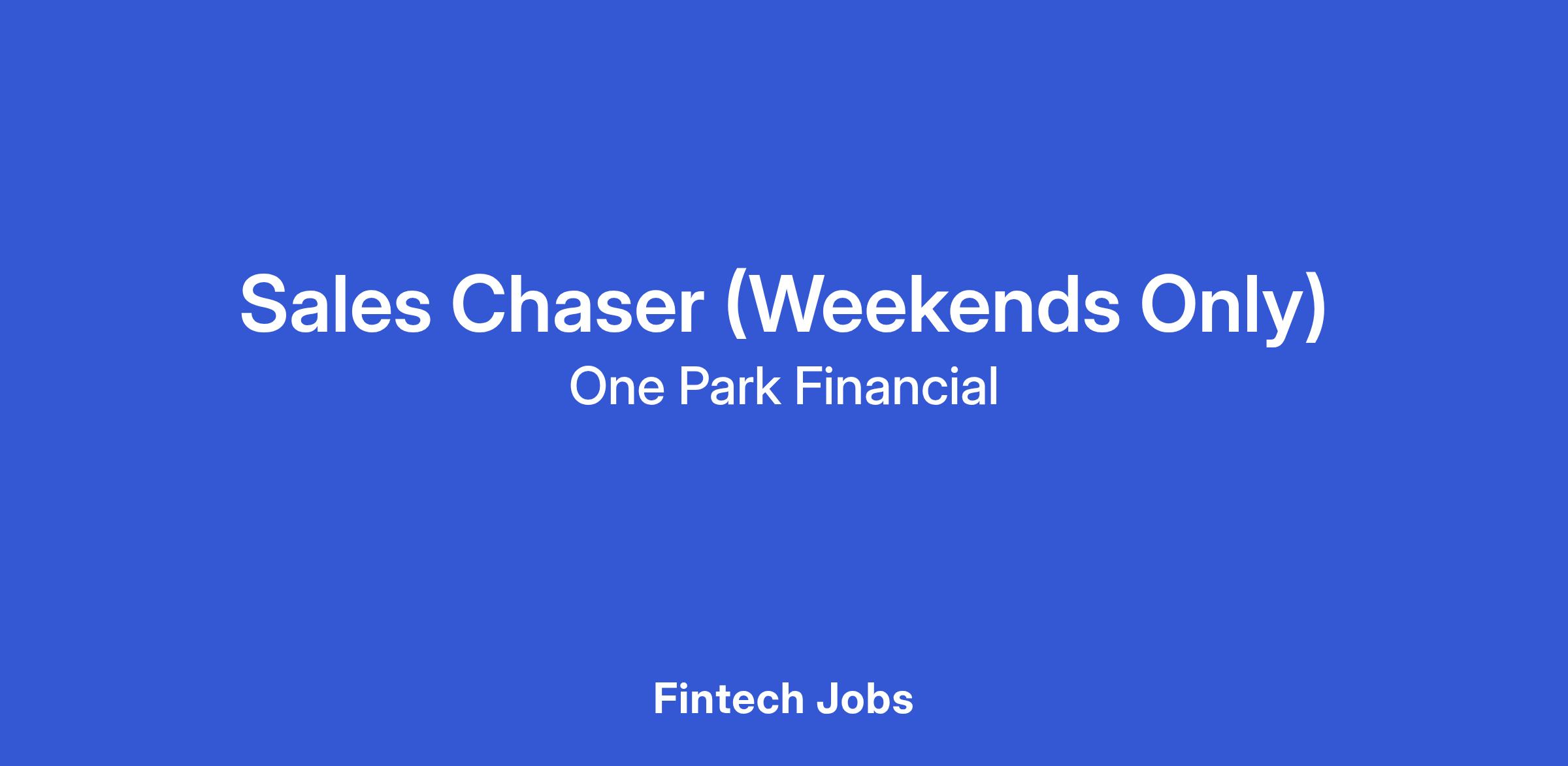 Sales Chaser (Weekends Only)
One Park Financial

Fintech Jobs